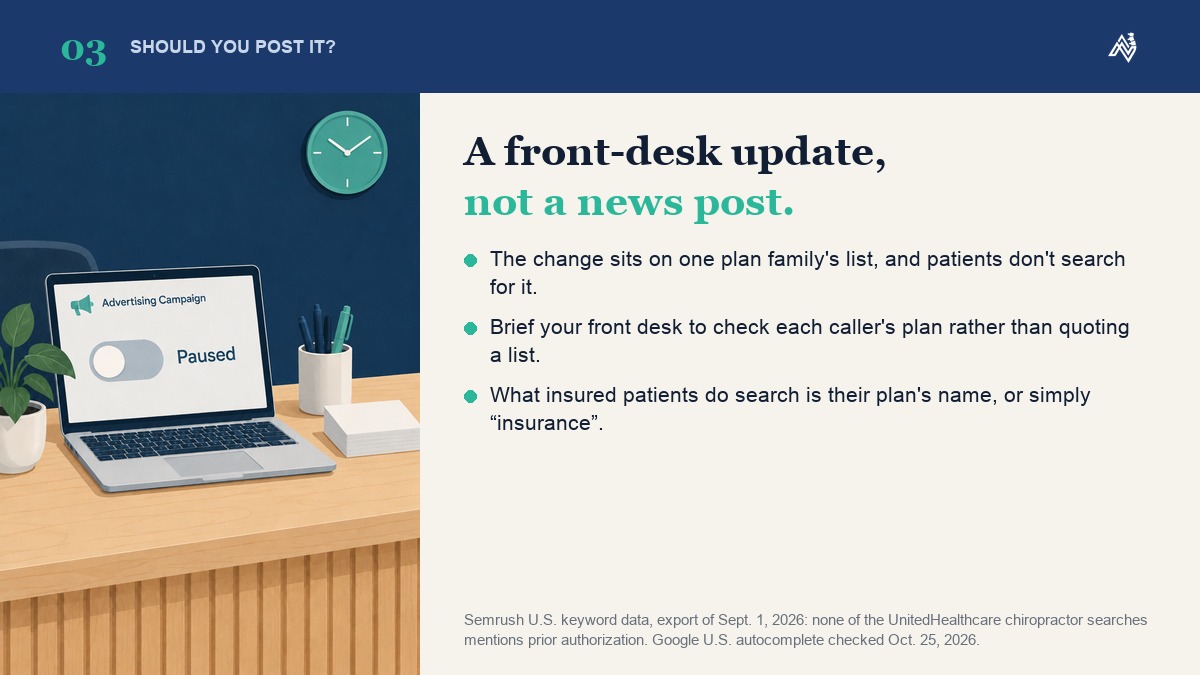 03 SHOULD YOU POST IT?

Advertising Campaign

Paused

A front-desk update,
not a news post.

• The change sits on one plan family's list, and patients don't search for it.
• Brief your front desk to check each caller's plan rather than quoting a list.
• What insured patients do search is their plan's name, or simply "insurance".

Semrush U.S. keyword data, export of Sept. 1, 2026: none of the UnitedHealthcare chiropractor searches mentions prior authorization. Google U.S. autocomplete checked Oct. 25, 2026.